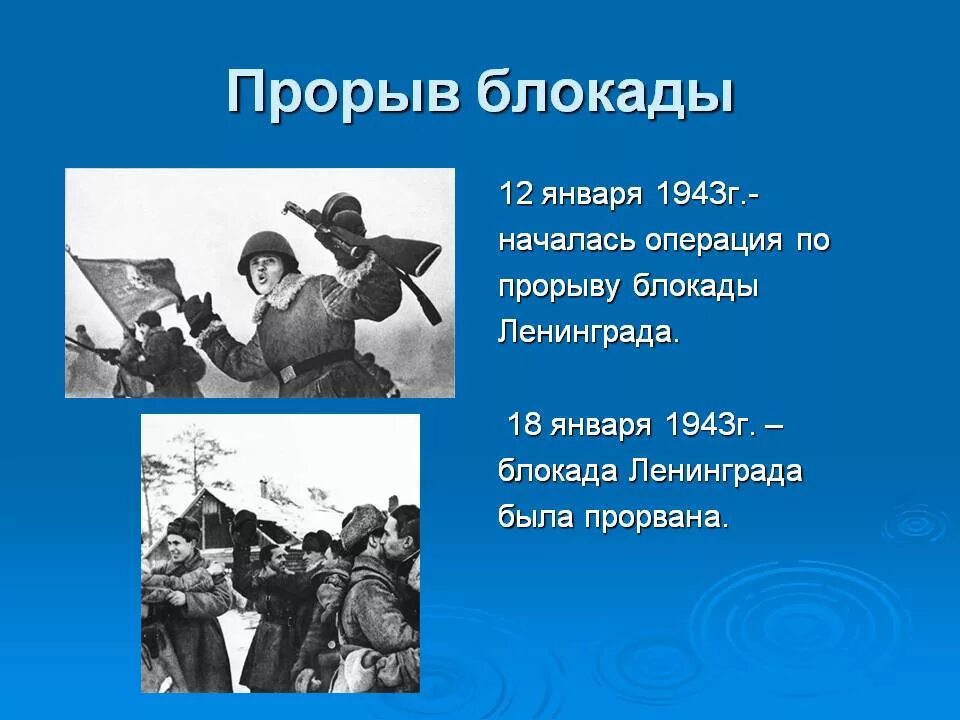 Прорыв блокады

12 января 1943г.- началась операция по прорыву блокады Ленинграда.

18 января 1943г. – блокада Ленинграда была прорвана.